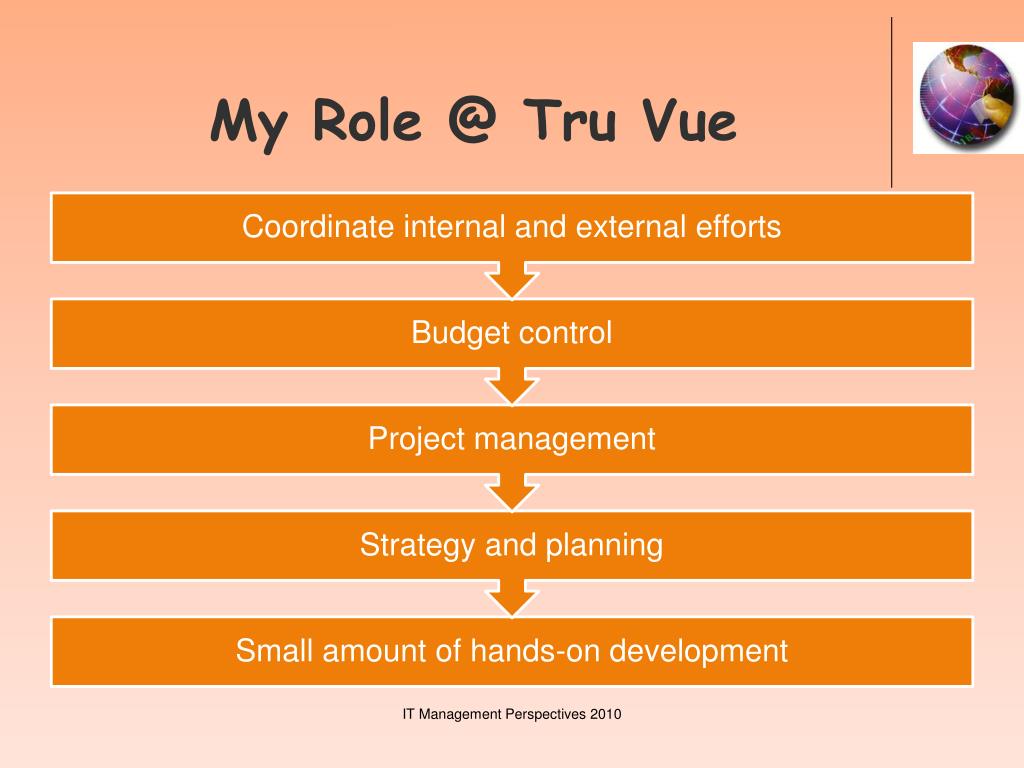 My Role @ Tru Vue

Coordinate internal and external efforts

Budget control

Project management

Strategy and planning

Small amount of hands-on development

IT Management Perspectives 2010